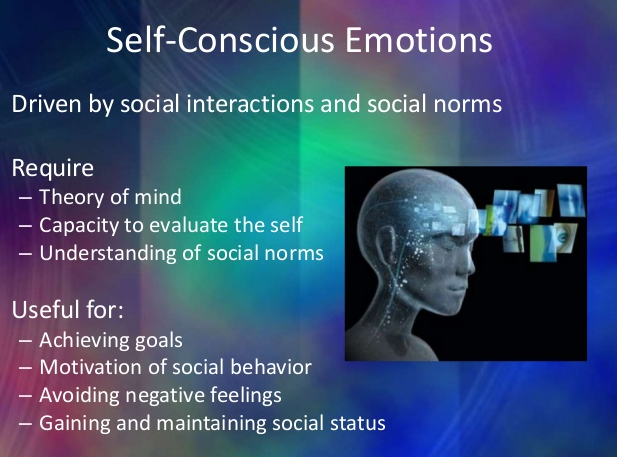 Self-Conscious Emotions

Driven by social interactions and social norms

Require
– Theory of mind
– Capacity to evaluate the self
– Understanding of social norms

Useful for:
– Achieving goals
– Motivation of social behavior
– Avoiding negative feelings
– Gaining and maintaining social status